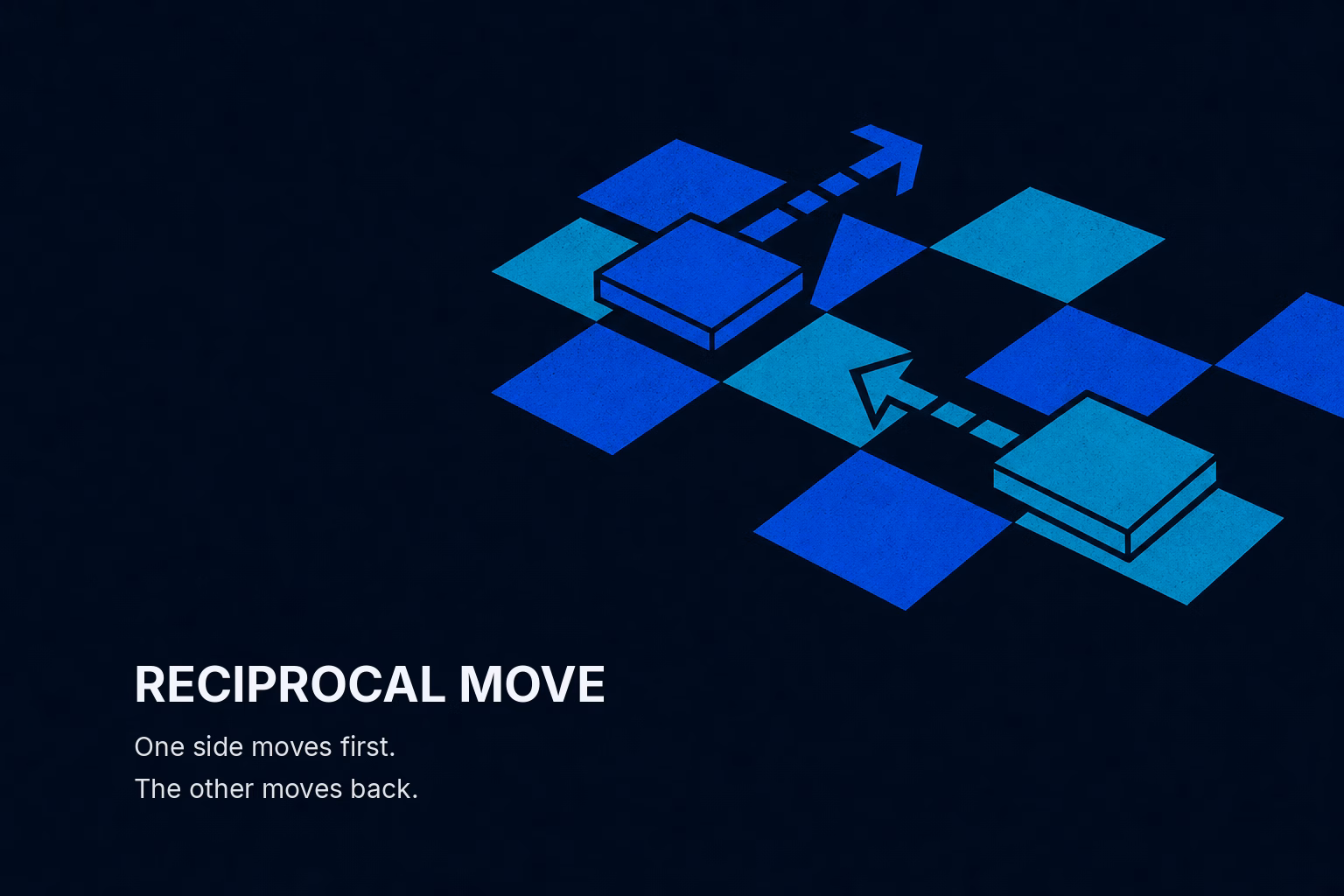 RECIPROCAL MOVE

One side moves first.
The other moves back.